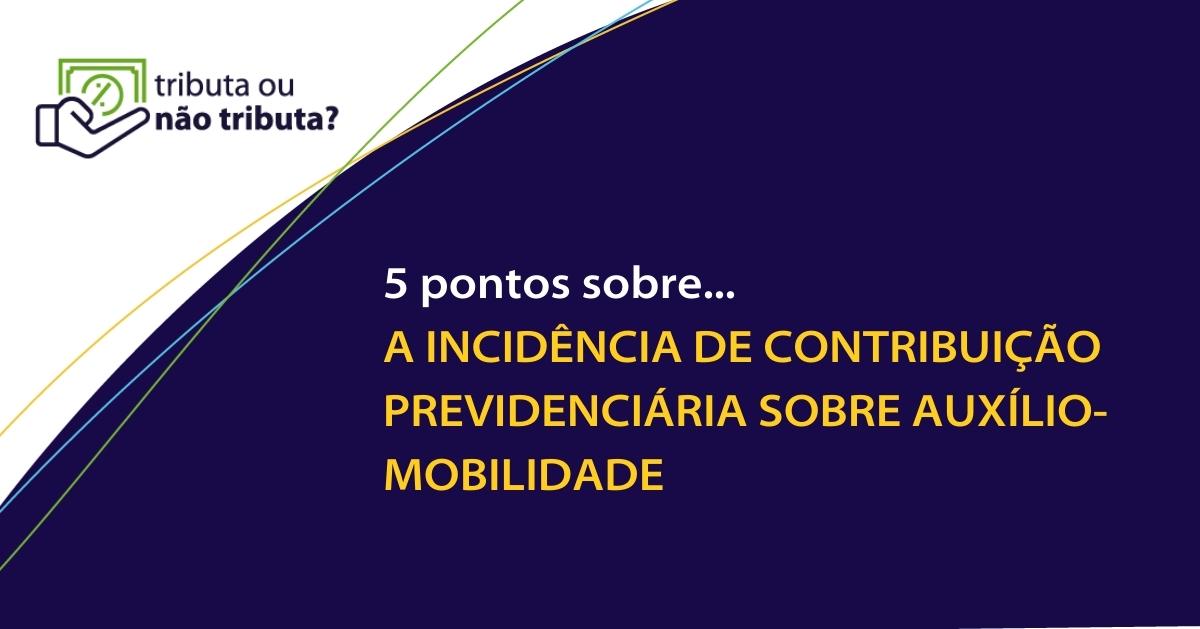 tributa ou
não tributa?

5 pontos sobre...
A INCIDÊNCIA DE CONTRIBUIÇÃO PREVIDENCIÁRIA SOBRE AUXÍLIO-MOBILIDADE